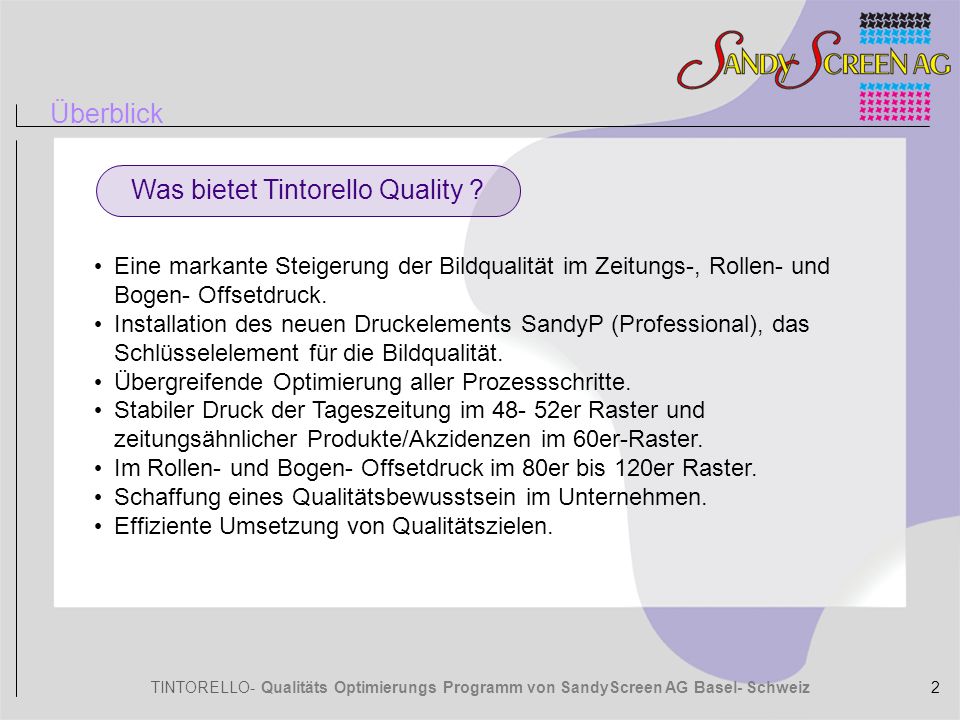 SANDY SCREEN AG

Überblick

Was bietet Tintorello Quality ?

• Eine markante Steigerung der Bildqualität im Zeitungs-, Rollen- und Bogen- Offsetdruck.
• Installation des neuen Druckelements SandyP (Professional), das Schlüsselelement für die Bildqualität.
• Übergreifende Optimierung aller Prozessschritte.
• Stabiler Druck der Tageszeitung im 48- 52er Raster und zeitungsähnlicher Produkte/Akzidenzen im 60er-Raster.
• Im Rollen- und Bogen- Offsetdruck im 80er bis 120er Raster.
• Schaffung eines Qualitätsbewusstsein im Unternehmen.
• Effiziente Umsetzung von Qualitätszielen.

TINTORELLO- Qualitäts Optimierungs Programm von SandyScreen AG Basel- Schweiz

2